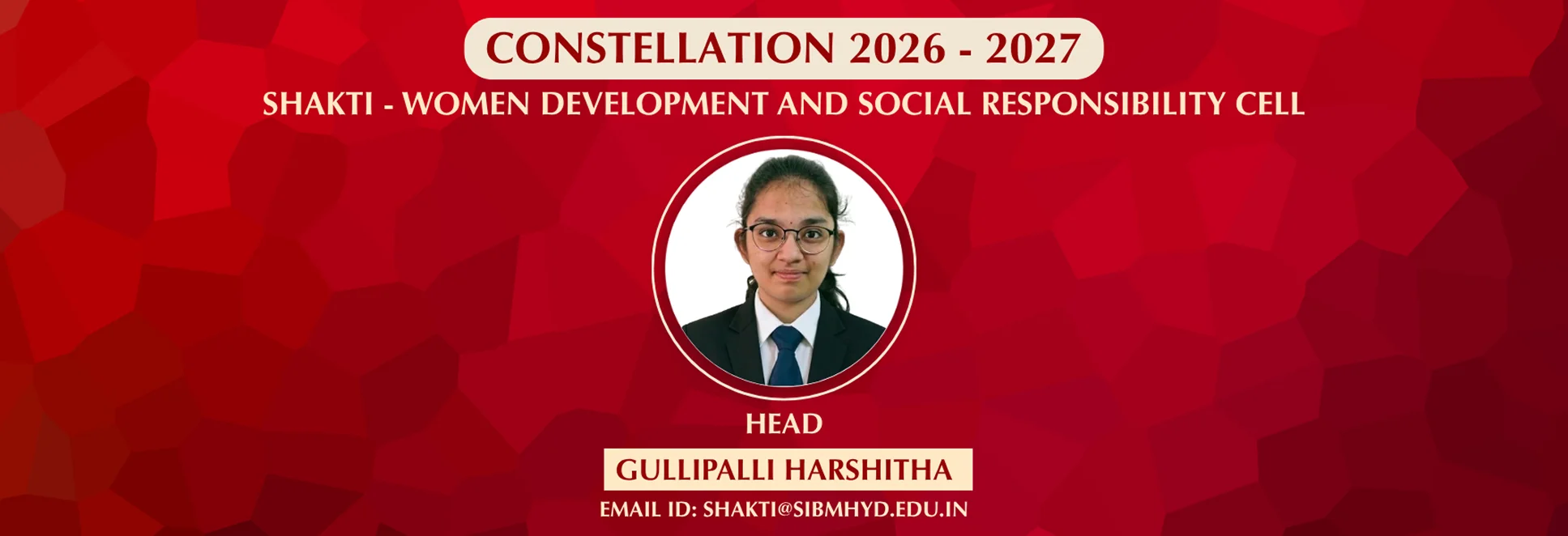 CONSTELLATION 2026 - 2027

SHAKTI - WOMEN DEVELOPMENT AND SOCIAL RESPONSIBILITY CELL

HEAD

GULLIPALLI HARSHITHA

EMAIL ID: SHAKTI@SIBMHYD.EDU.IN